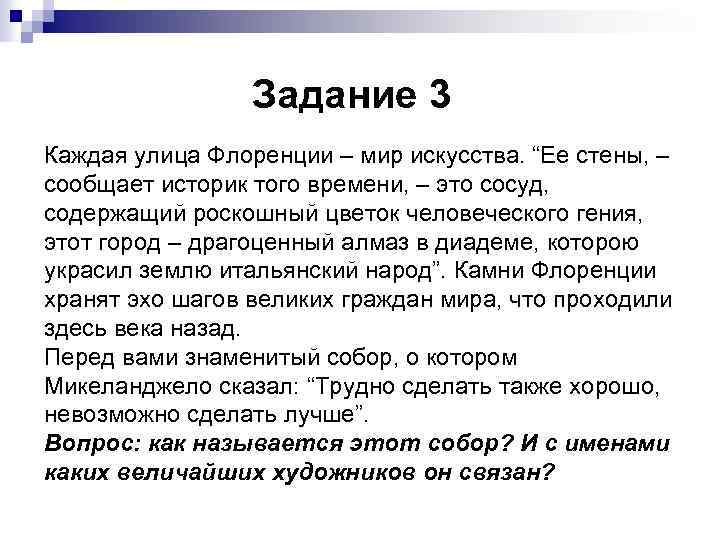 Задание 3

Каждая улица Флоренции – мир искусства. “Ее стены, – сообщает историк того времени, – это сосуд, содержащий роскошный цветок человеческого гения, этот город – драгоценный алмаз в диадеме, которою украсил землю итальянский народ”. Камни Флоренции хранят эхо шагов великих граждан мира, что проходили здесь века назад.
Перед вами знаменитый собор, о котором Микеланджело сказал: “Трудно сделать также хорошо, невозможно сделать лучше”.
Вопрос: как называется этот собор? И с именами каких величайших художников он связан?